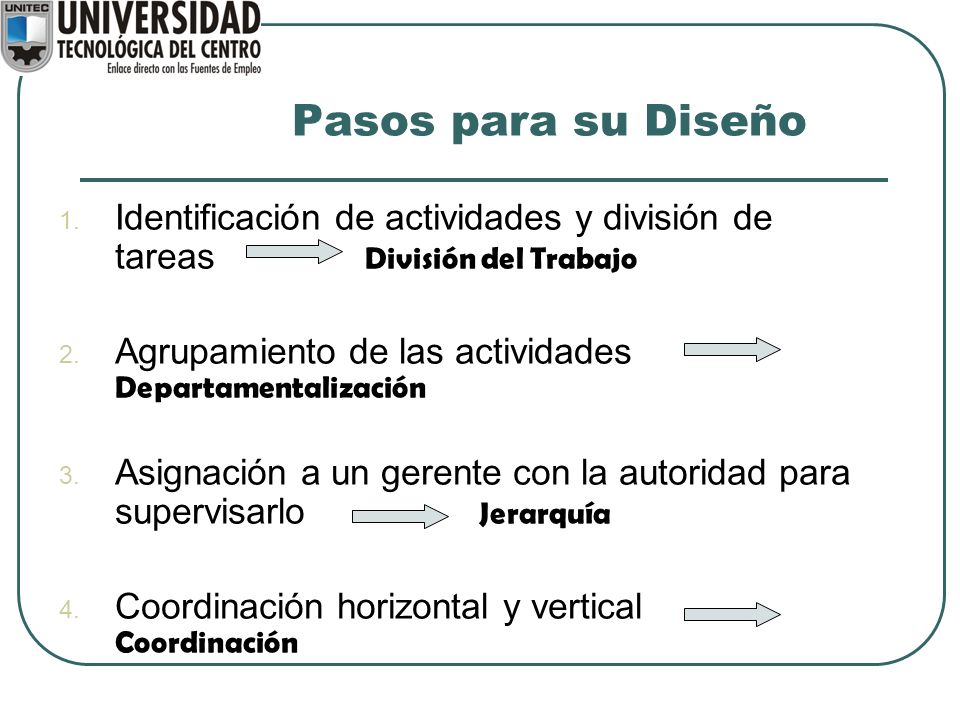 UNITEC
UNIVERSIDAD
TECNOLÓGICA DEL CENTRO
Enlace directo con las Fuentes de Empleo

Pasos para su Diseño

1. Identificación de actividades y división de tareas División del Trabajo

2. Agrupamiento de las actividades Departamentalización

3. Asignación a un gerente con la autoridad para supervisarlo Jerarquía

4. Coordinación horizontal y vertical Coordinación